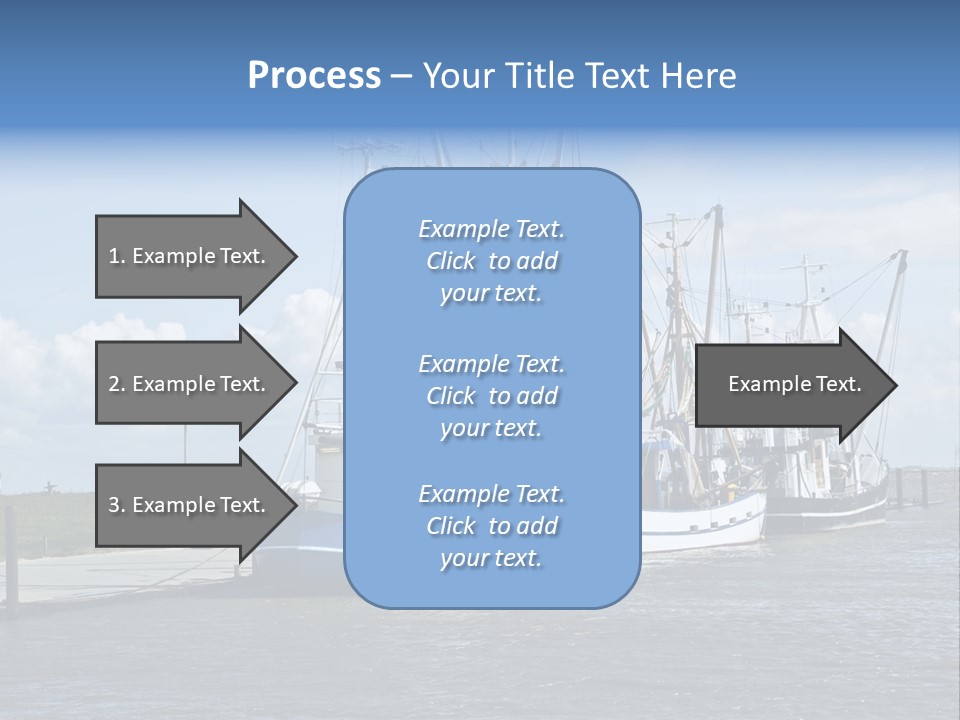 Process – Your Title Text Here

1. Example Text.

2. Example Text.

3. Example Text.

Example Text. Click to add your text.

Example Text. Click to add your text.

Example Text. Click to add your text.

Example Text.